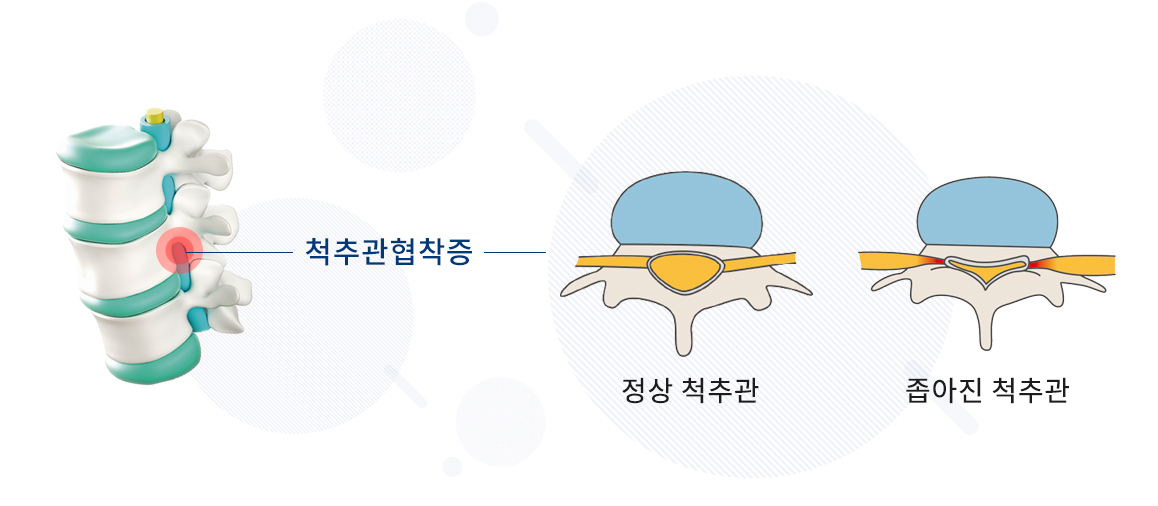 척추관협착증

정상 척추관

좁아진 척추관